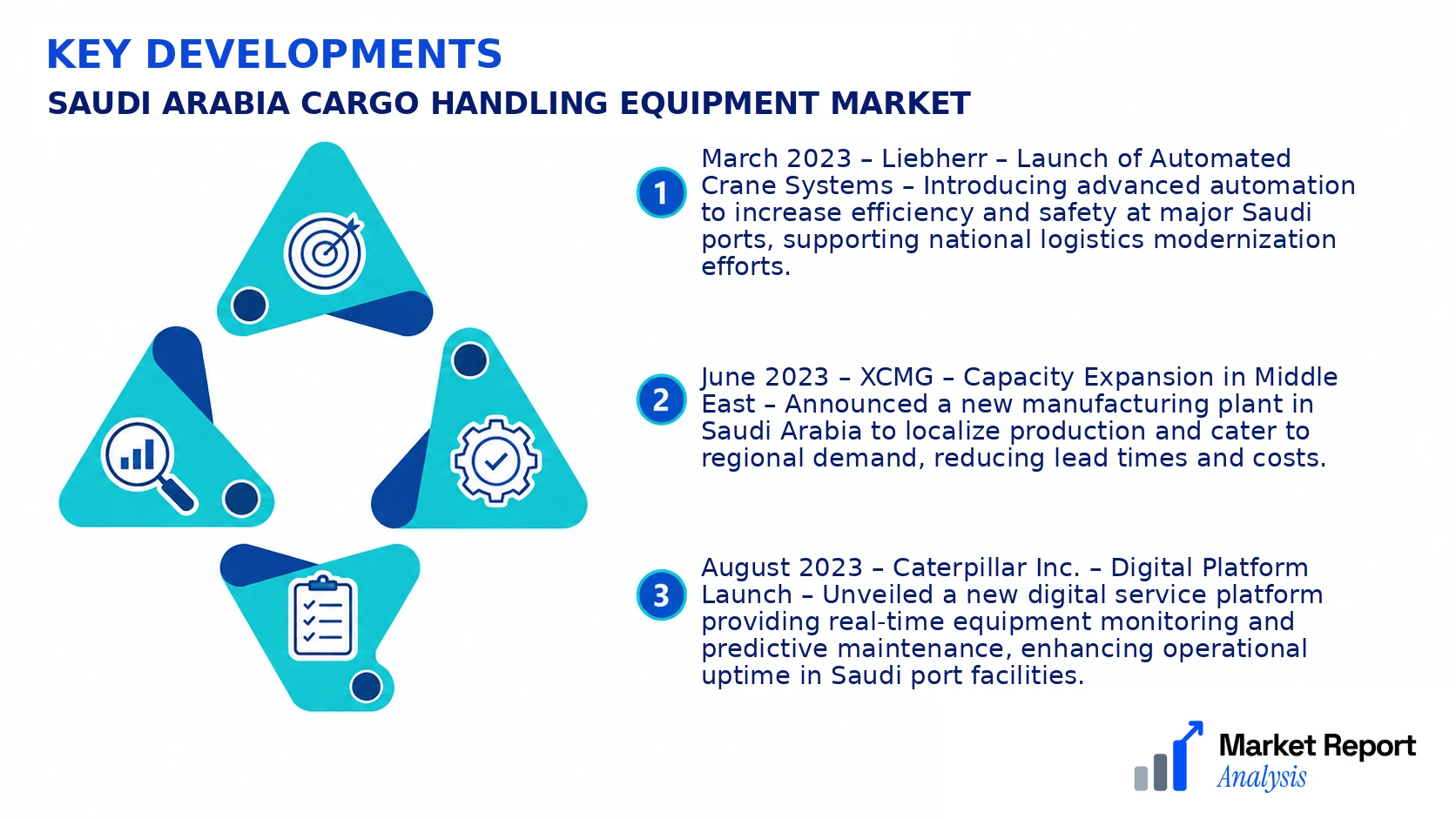 KEY DEVELOPMENTS
SAUDI ARABIA CARGO HANDLING EQUIPMENT MARKET

1
March 2023 – Liebherr – Launch of Automated Crane Systems – Introducing advanced automation to increase efficiency and safety at major Saudi ports, supporting national logistics modernization efforts.

2
June 2023 – XCMG – Capacity Expansion in Middle East – Announced a new manufacturing plant in Saudi Arabia to localize production and cater to regional demand, reducing lead times and costs.

3
August 2023 – Caterpillar Inc. – Digital Platform Launch – Unveiled a new digital service platform providing real-time equipment monitoring and predictive maintenance, enhancing operational uptime in Saudi port facilities.

Market Report
Analysis